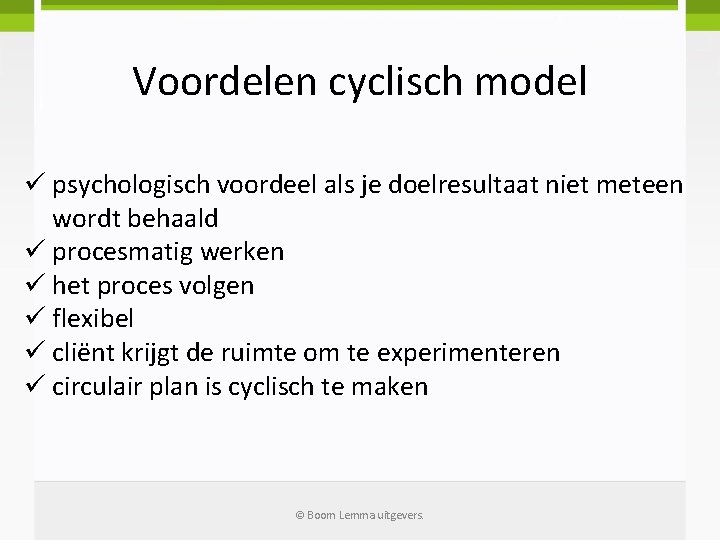 Voordelen cyclisch model

✓ psychologisch voordeel als je doelresultaat niet meteen wordt behaald
✓ procesmatig werken
✓ het proces volgen
✓ flexibel
✓ cliënt krijgt de ruimte om te experimenteren
✓ circulair plan is cyclisch te maken

© Boom Lemma uitgevers